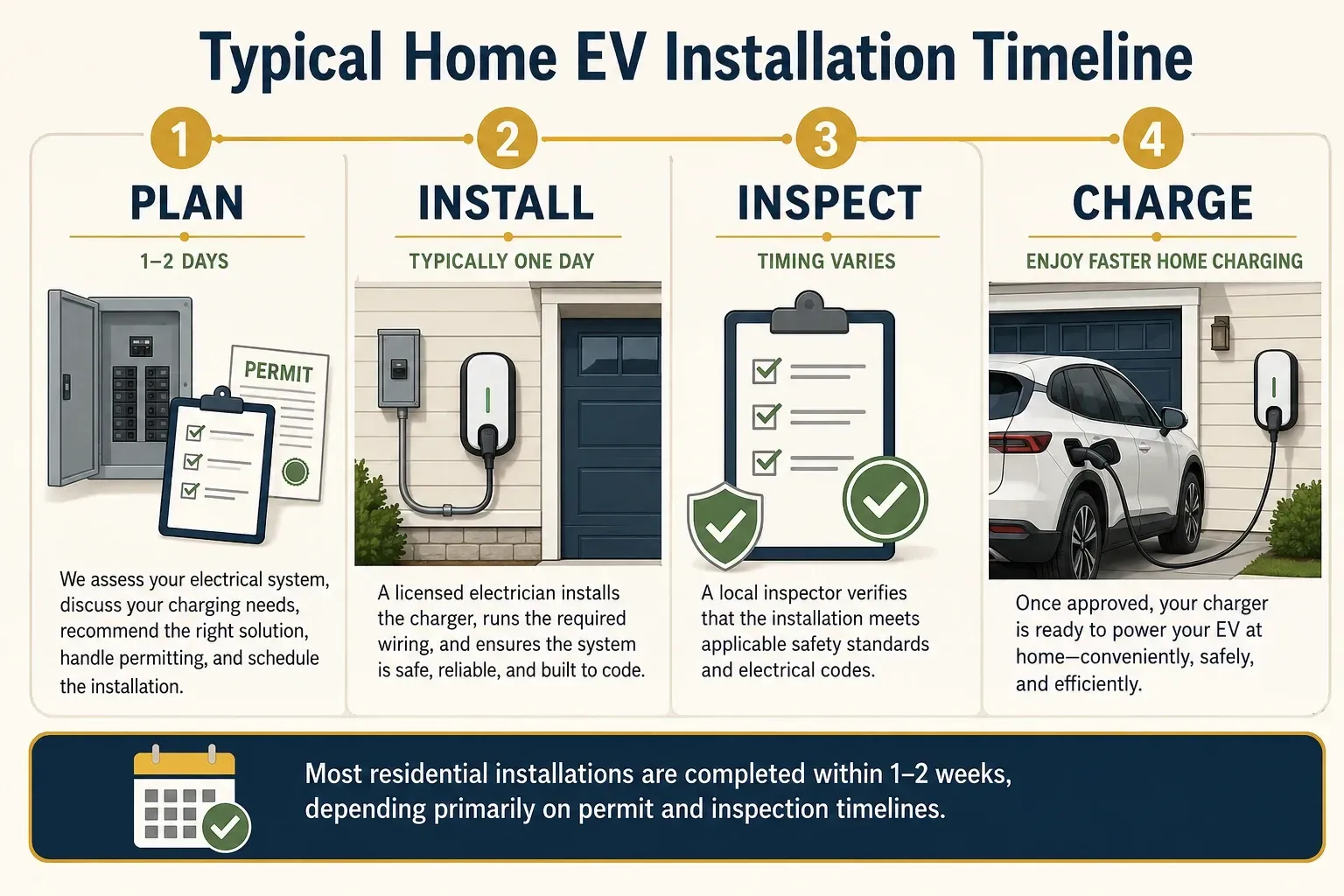 Typical Home EV Installation Timeline

1

PLAN

1–2 DAYS

PERMIT

We assess your electrical system, discuss your charging needs, recommend the right solution, handle permitting, and schedule the installation.

2

INSTALL

TYPICALLY ONE DAY

A licensed electrician installs the charger, runs the required wiring, and ensures the system is safe, reliable, and built to code.

3

INSPECT

TIMING VARIES

A local inspector verifies that the installation meets applicable safety standards and electrical codes.

4

CHARGE

ENJOY FASTER HOME CHARGING

Once approved, your charger is ready to power your EV at home—conveniently, safely, and efficiently.

Most residential installations are completed within 1–2 weeks, depending primarily on permit and inspection timelines.